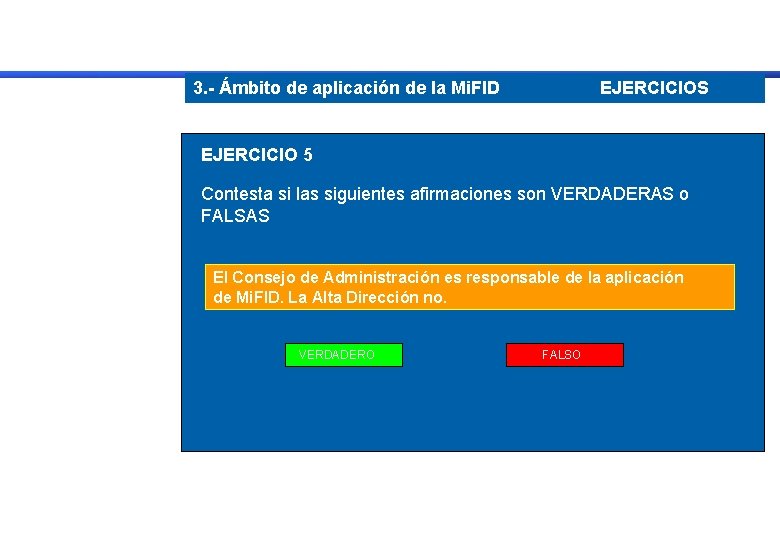 3.- Ámbito de aplicación de la MiFID EJERCICIOS

EJERCICIO 5

Contesta si las siguientes afirmaciones son VERDADERAS o FALSAS

El Consejo de Administración es responsable de la aplicación de MiFID. La Alta Dirección no.

VERDADERO

FALSO